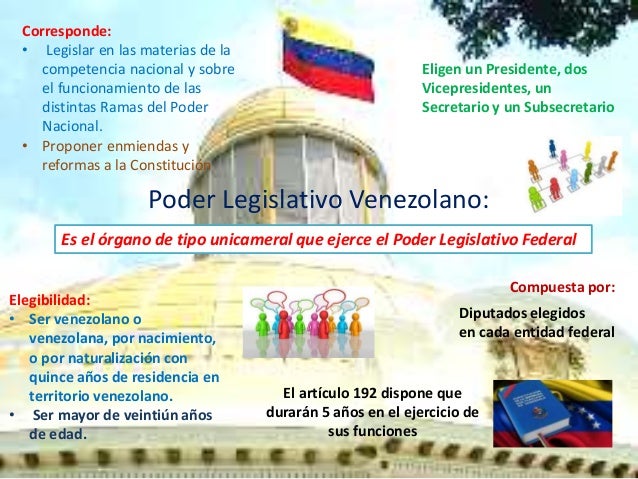 Corresponde:
• Legislar en las materias de la competencia nacional y sobre el funcionamiento de las distintas Ramas del Poder Nacional.
• Proponer enmiendas y reformas a la Constitución

Eligen un Presidente, dos Vicepresidentes, un Secretario y un Subsecretario

Poder Legislativo Venezolano:

Es el órgano de tipo unicameral que ejerce el Poder Legislativo Federal

Elegibilidad:
• Ser venezolano o venezolana, por nacimiento, o por naturalización con quince años de residencia en territorio venezolano.
• Ser mayor de veintiún años de edad.

Compuesta por:
Diputados elegidos en cada entidad federal

El artículo 192 dispone que durarán 5 años en el ejercicio de sus funciones